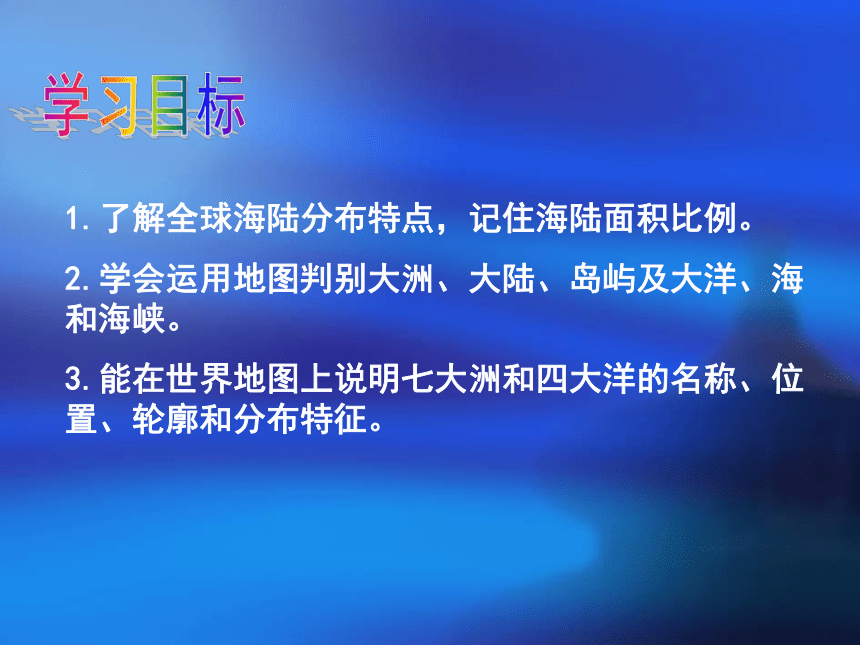 学习目标

1.了解全球海陆分布特点，记住海陆面积比例。

2.学会运用地图判别大洲、大陆、岛屿及大洋、海和海峡。

3.能在世界地图上说明七大洲和四大洋的名称、位置、轮廓和分布特征。